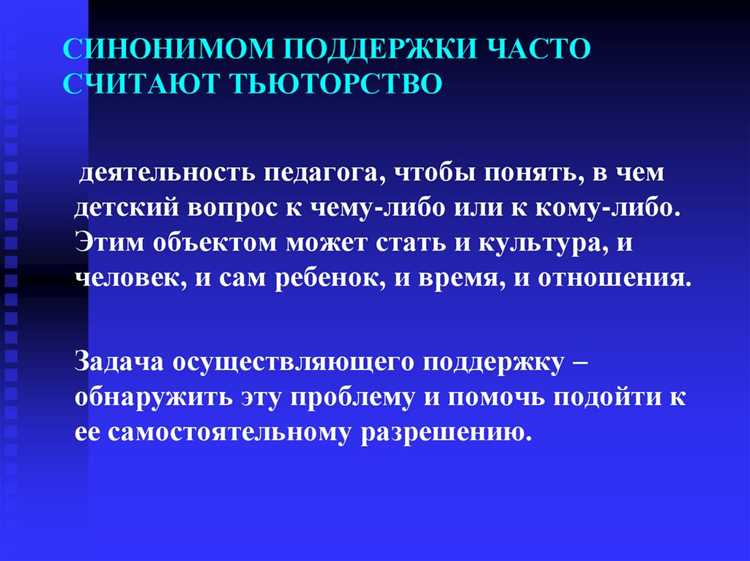 СИНОНИМОМ ПОДДЕРЖКИ ЧАСТО СЧИТАЮТ ТЬЮТОРСТВО

деятельность педагога, чтобы понять, в чем детский вопрос к чему-либо или к кому-либо. Этим объектом может стать и культура, и человек, и сам ребенок, и время, и отношения.

Задача осуществляющего поддержку – обнаружить эту проблему и помочь подойти к ее самостоятельному разрешению.